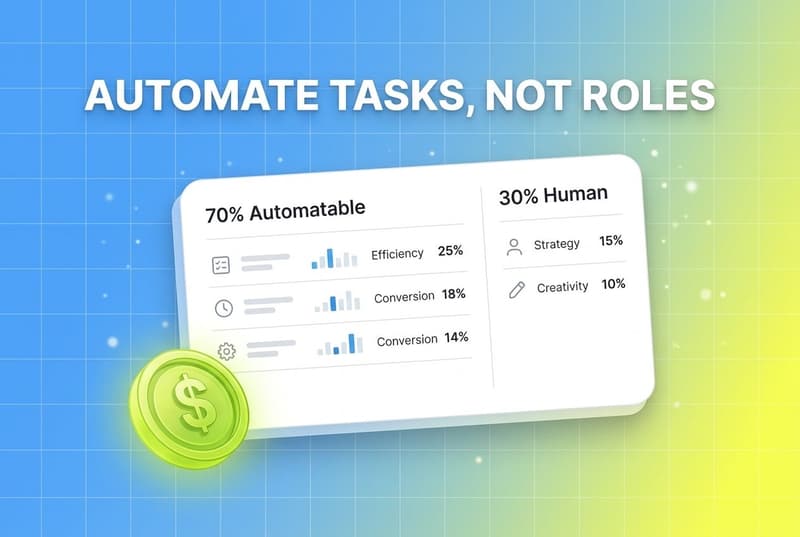 AUTOMATE TASKS, NOT ROLES

70% Automatable

Efficiency 25%

Conversion 18%

Conversion 14%

30% Human

Strategy 15%

Creativity 10%

$